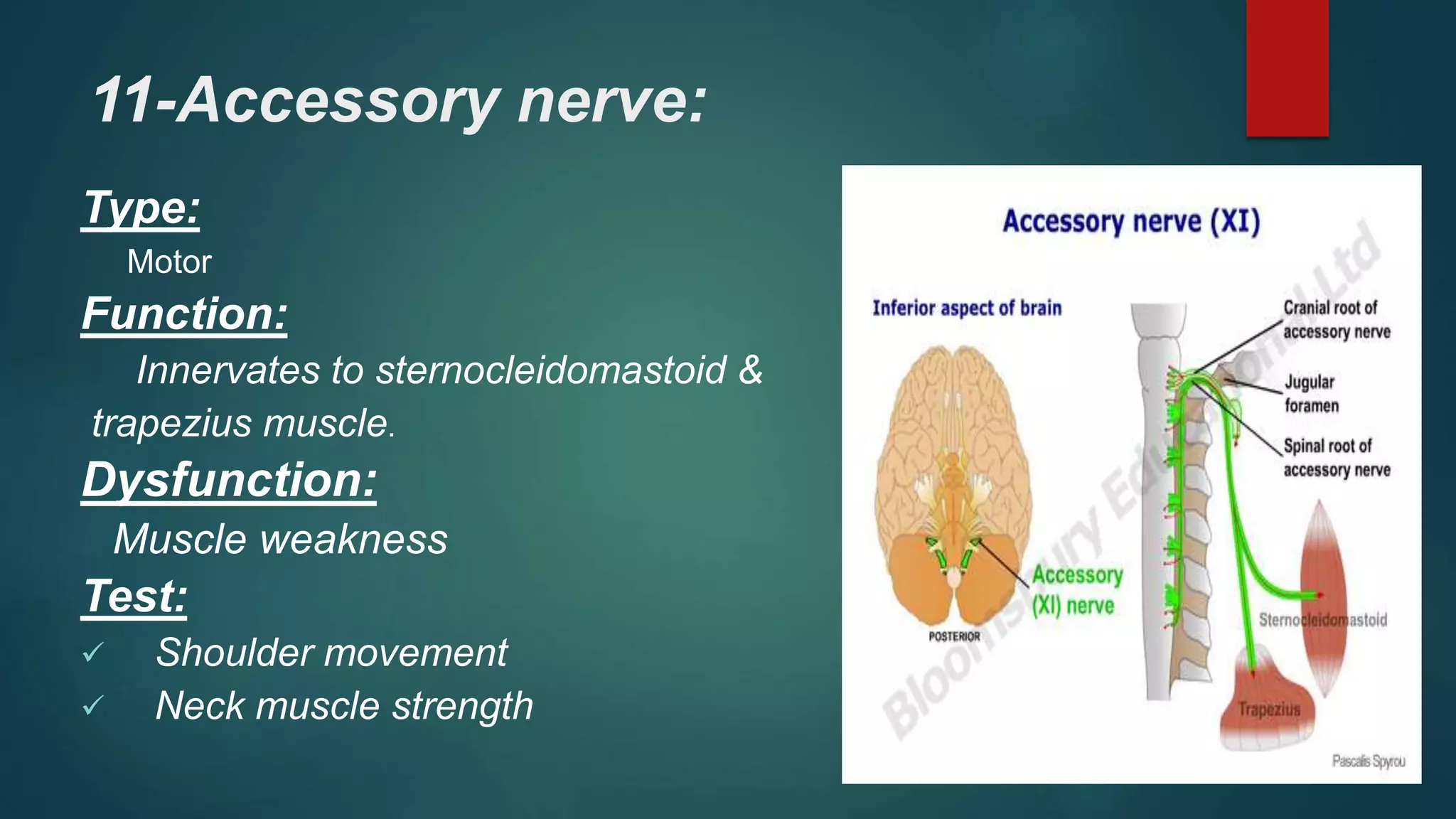 11-Accessory nerve:

Type:
Motor

Function:
Innervates to sternocleidomastoid & trapezius muscle.

Dysfunction:
Muscle weakness

Test:
✓ Shoulder movement
✓ Neck muscle strength

Accessory nerve (XI)

Inferior aspect of brain

Cranial root of accessory nerve

Jugular foramen

Spinal root of accessory nerve

Accessory (XI) nerve

POSTERIOR

Sternocleidomastoid

Trapezius

Bloomsbury Educational Ltd

Pascalis Spyrou